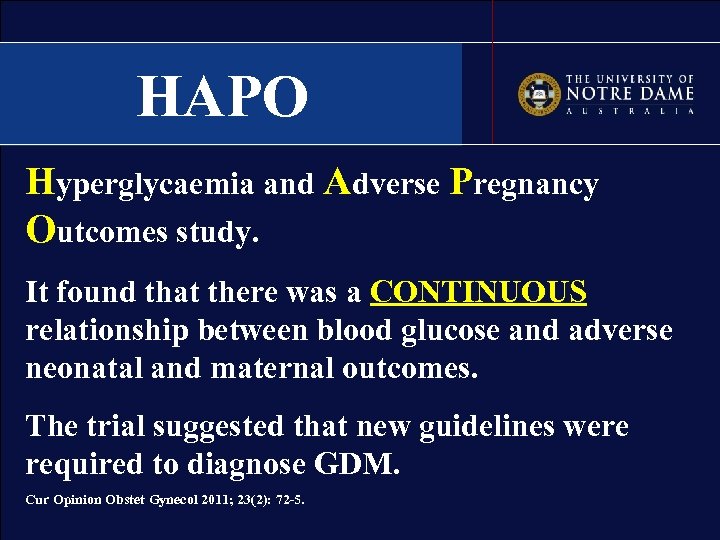 HAPO

THE UNIVERSITY OF NOTRE DAME AUSTRALIA

Hyperglycaemia and Adverse Pregnancy Outcomes study.

It found that there was a CONTINUOUS relationship between blood glucose and adverse neonatal and maternal outcomes.

The trial suggested that new guidelines were required to diagnose GDM.

Cur Opinion Obstet Gynecol 2011; 23(2): 72-5.